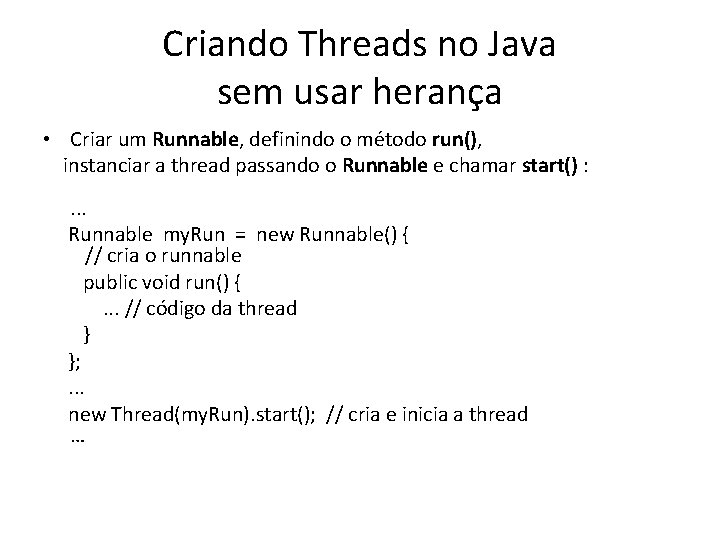 Criando Threads no Java
sem usar herança

• Criar um Runnable, definindo o método run(), instanciar a thread passando o Runnable e chamar start() :

...
Runnable myRun = new Runnable() {
// cria o runnable
public void run() {
... // código da thread
}
};
...
new Thread(myRun).start(); // cria e inicia a thread
...